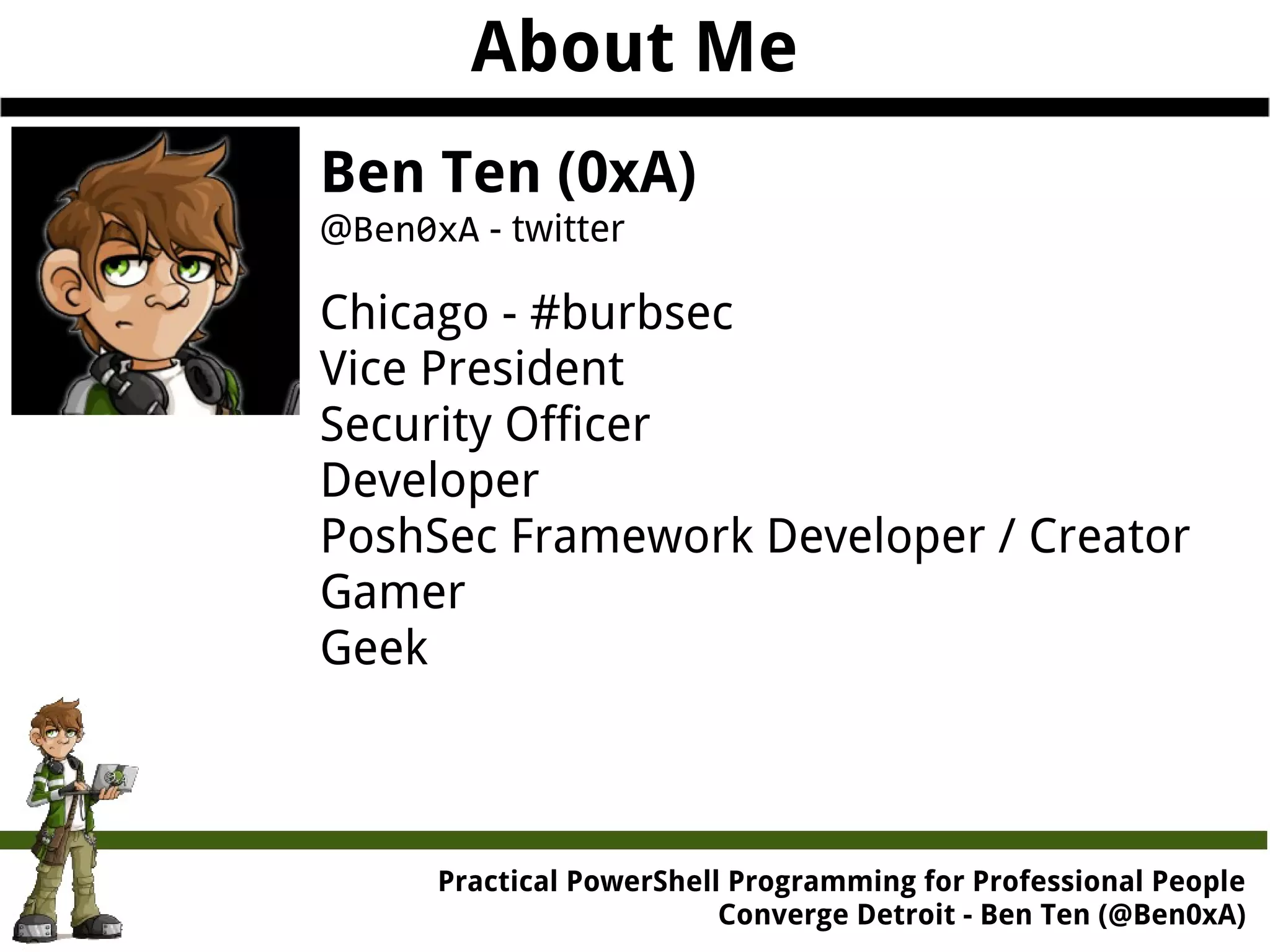 About Me

Ben Ten (0xA)
@Ben0xA - twitter

Chicago - #burbsec
Vice President
Security Officer
Developer
PoshSec Framework Developer / Creator
Gamer
Geek

Practical PowerShell Programming for Professional People
Converge Detroit - Ben Ten (@Ben0xA)